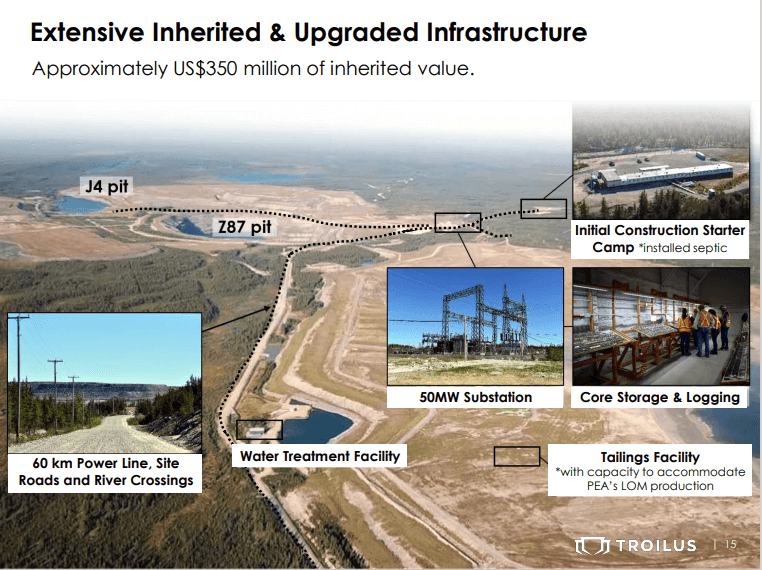 Extensive Inherited & Upgraded Infrastructure

Approximately US$350 million of inherited value.

J4 pit

Z87 pit

Initial Construction Starter Camp *installed septic

50MW Substation

Core Storage & Logging

60 km Power Line, Site Roads and River Crossings

Water Treatment Facility

Tailings Facility
*with capacity to accommodate PEA's LOM production

TROILUS | 15